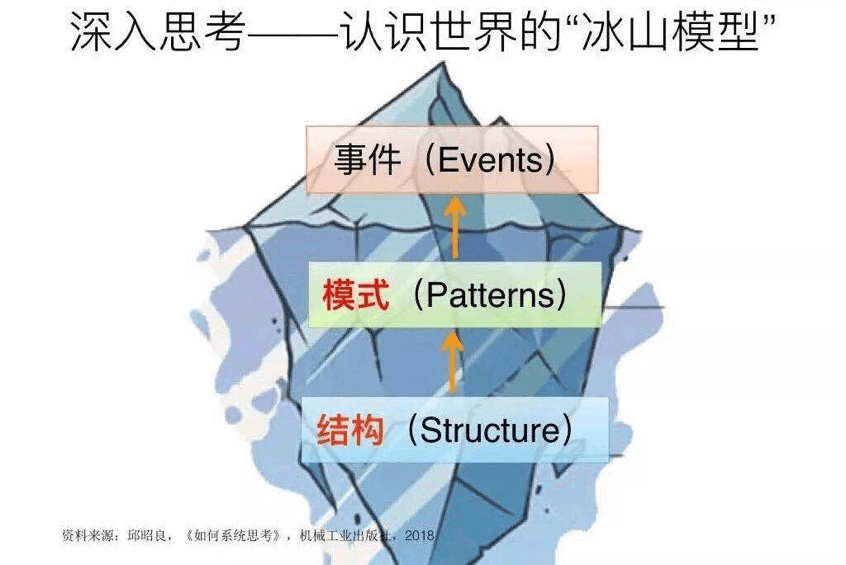 深入思考——认识世界的“冰山模型”

事件（Events）

模式（Patterns）

结构（Structure）

资料来源：邱昭良，《如何系统思考》，机械工业出版社，2018